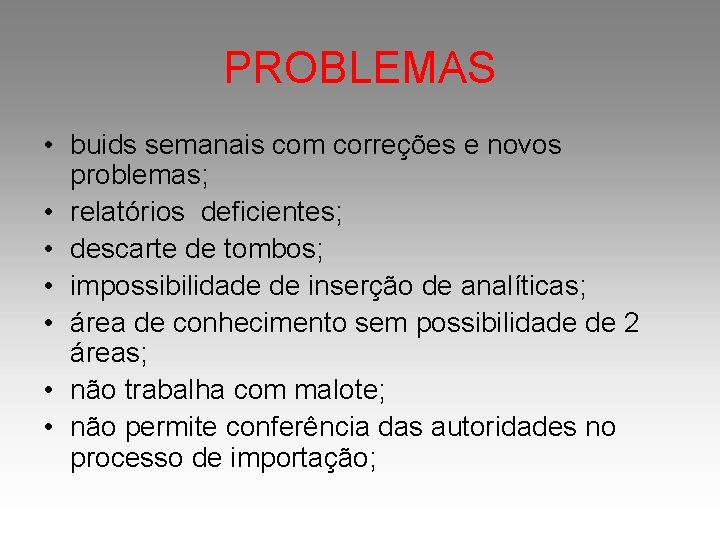 PROBLEMAS

• buids semanais com correções e novos problemas;
• relatórios  deficientes;
• descarte de tombos;
• impossibilidade de inserção de analíticas;
• área de conhecimento sem possibilidade de 2 áreas;
• não trabalha com malote;
• não permite conferência das autoridades no processo de importação;